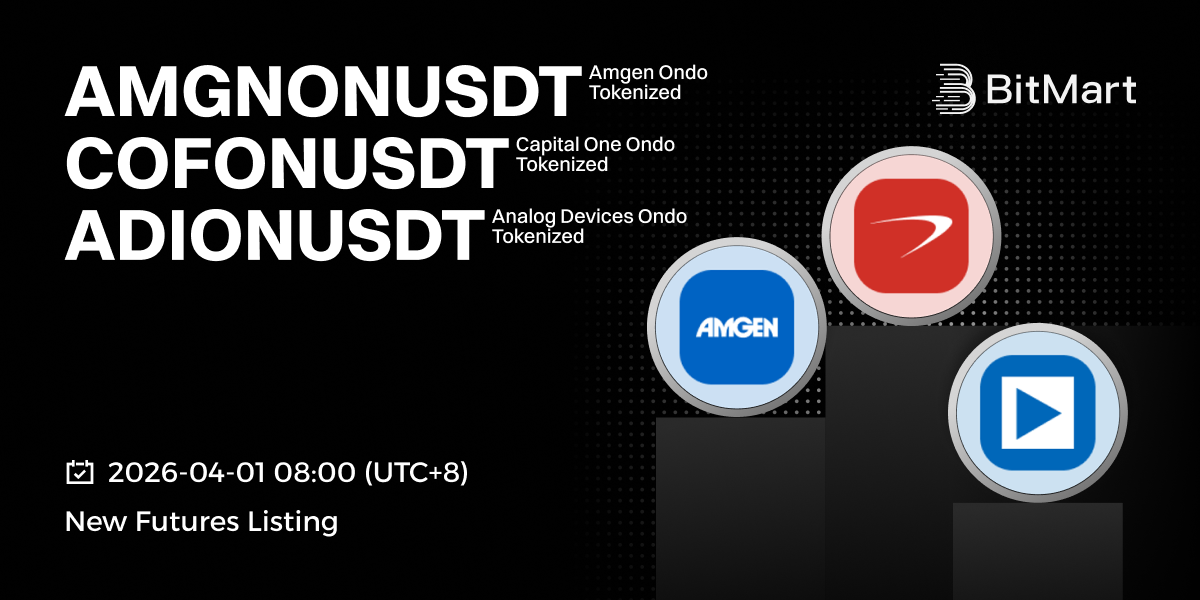 AMGNONUSDT Amgen Ondo Tokenized
COFONUSDT Capital One Ondo Tokenized
ADIONUSDT Analog Devices Ondo Tokenized

BitMart

AMGEN

2026-04-01 08:00 (UTC+8)

New Futures Listing